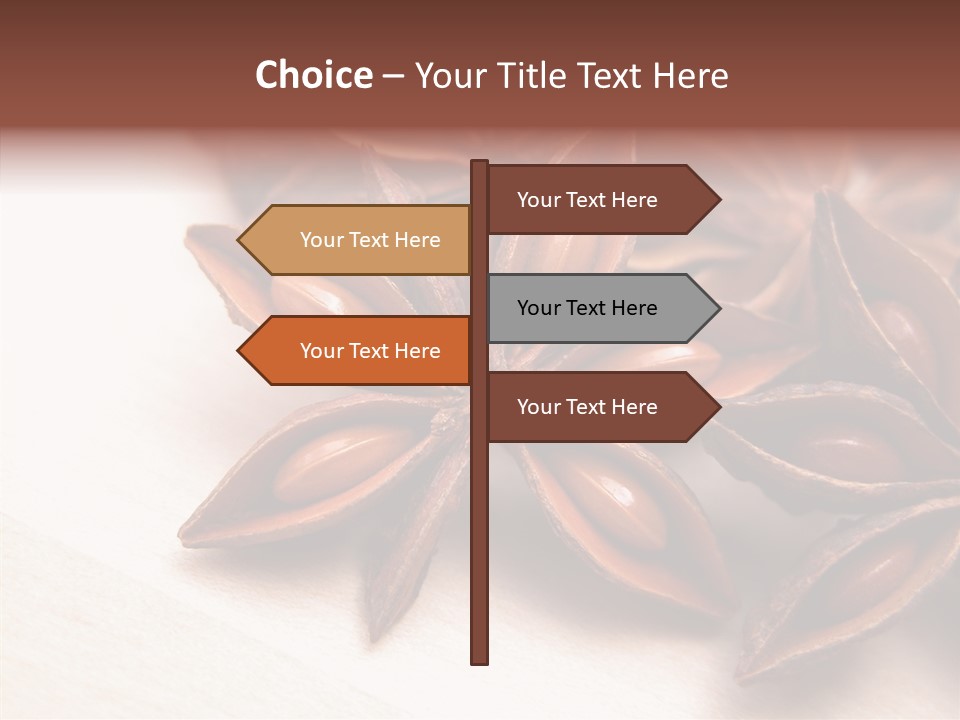 Choice – Your Title Text Here

Your Text Here

Your Text Here

Your Text Here

Your Text Here

Your Text Here